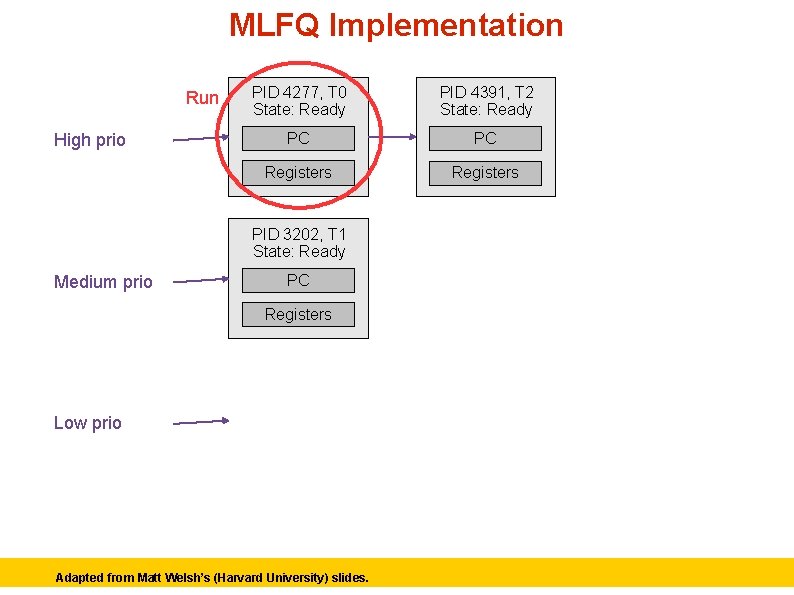 MLFQ Implementation

Run

High prio

PID 4277, T0
State: Ready

PC

Registers

PID 4391, T2
State: Ready

PC

Registers

Medium prio

PID 3202, T1
State: Ready

PC

Registers

Low prio

Adapted from Matt Welsh's (Harvard University) slides.